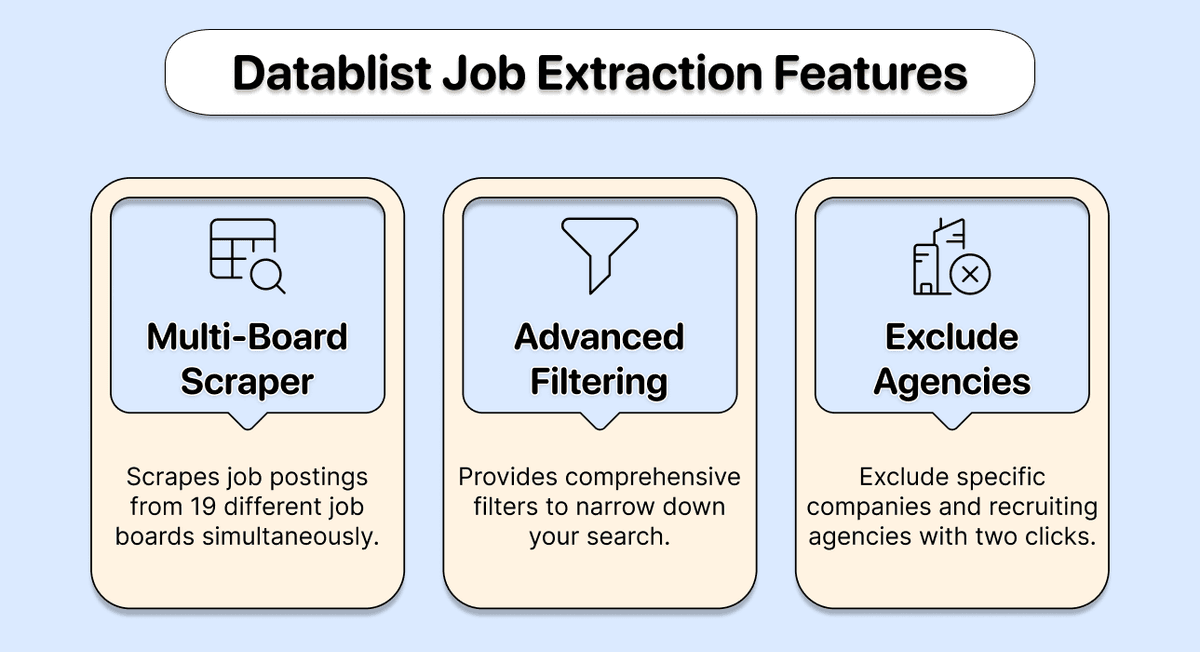 Datablist Job Extraction Features

Multi-Board Scraper

Scrapes job postings from 19 different job boards simultaneously.

Advanced Filtering

Provides comprehensive filters to narrow down your search.

Exclude Agencies

Exclude specific companies and recruiting agencies with two clicks.